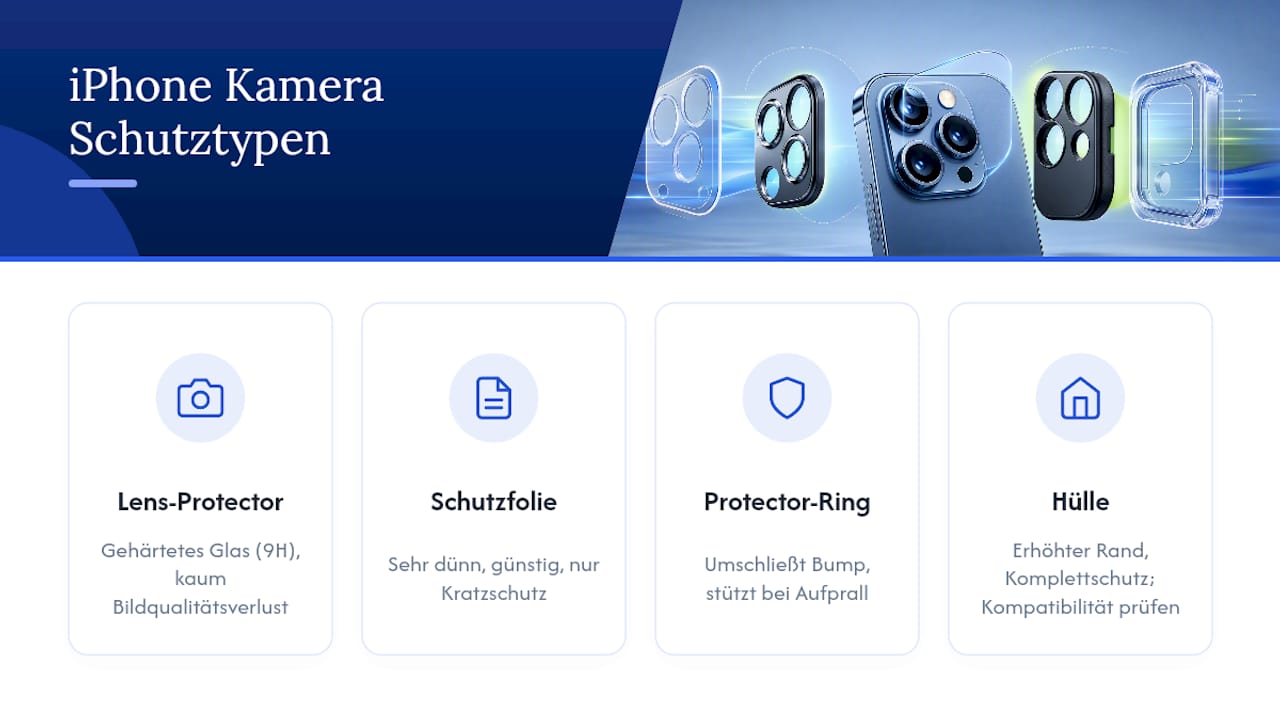 iPhone Kamera Schutztypen

Lens-Protector

Gehärtetes Glas (9H), kaum Bildqualitätsverlust

Schutzfolie

Sehr dünn, günstig, nur Kratzschutz

Protector-Ring

Umschließt Bump, stützt bei Aufprall

Hülle

Erhöhter Rand, Komplettschutz; Kompatibilität prüfen